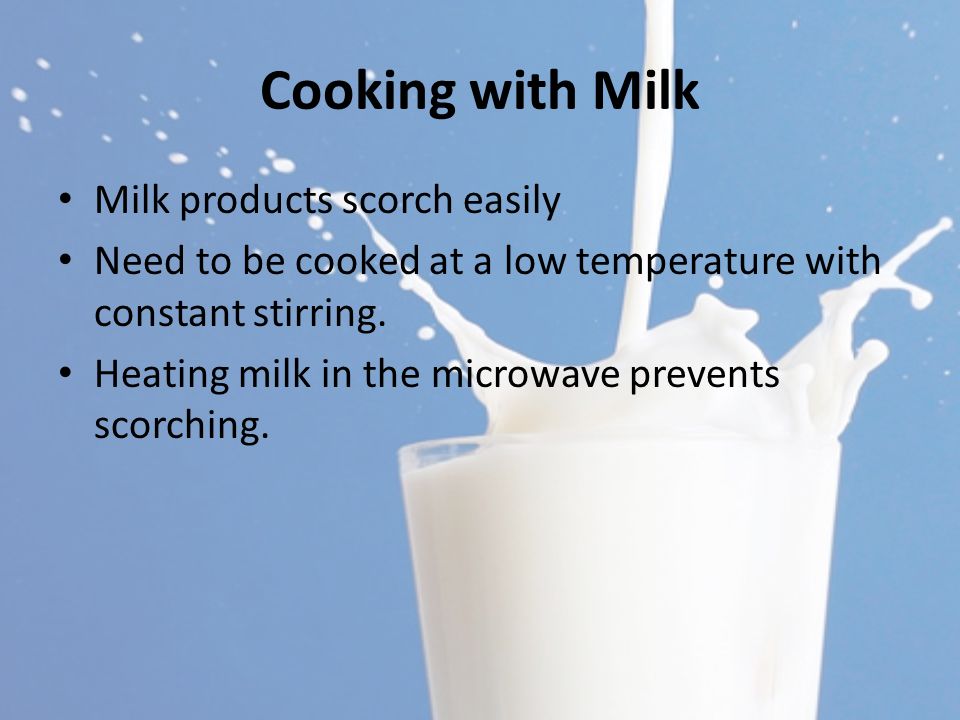 Cooking with Milk

• Milk products scorch easily
• Need to be cooked at a low temperature with constant stirring.
• Heating milk in the microwave prevents scorching.